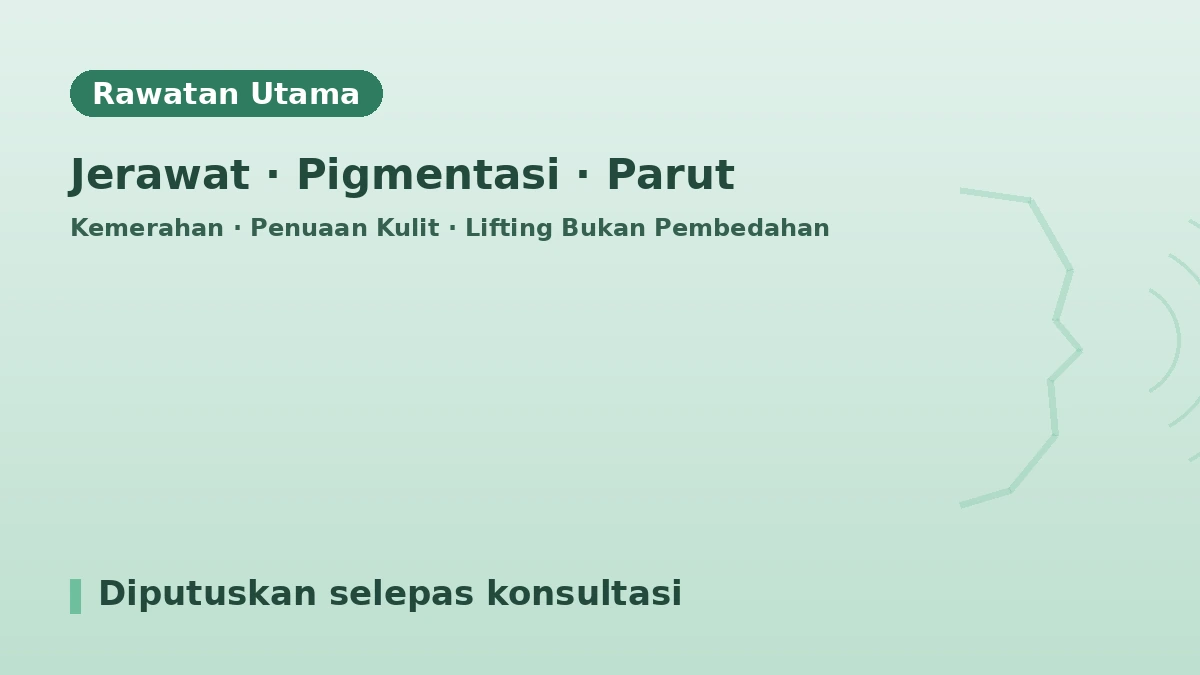 Rawatan Utama

Jerawat · Pigmentasi · Parut

Kemerahan · Penuaan Kulit · Lifting Bukan Pembedahan

Diputuskan selepas konsultasi